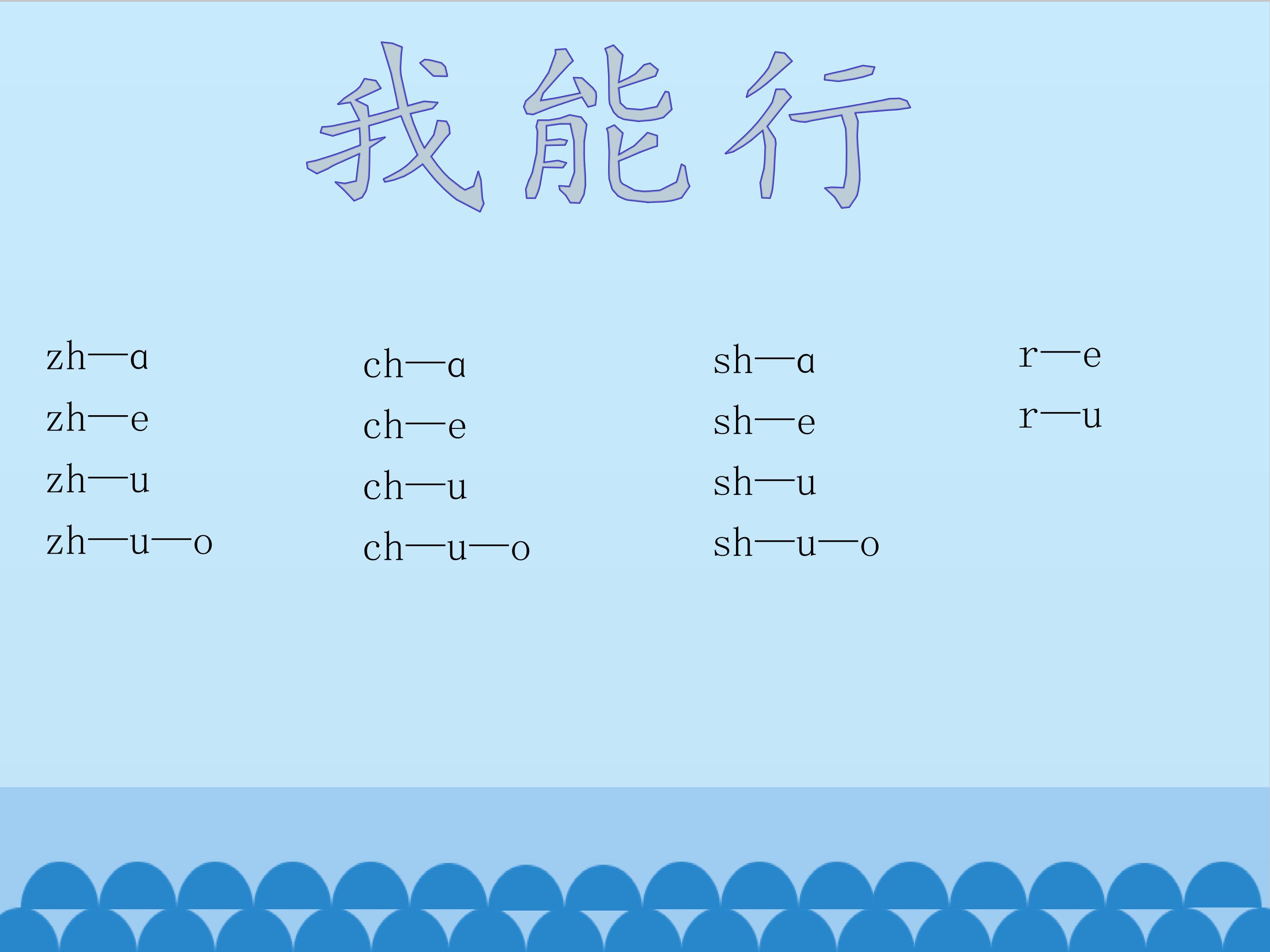 我能行

zh—ɑ
zh—e
zh—u
zh—u—o

ch—ɑ
ch—e
ch—u
ch—u—o

sh—ɑ
sh—e
sh—u
sh—u—o

r—e
r—u